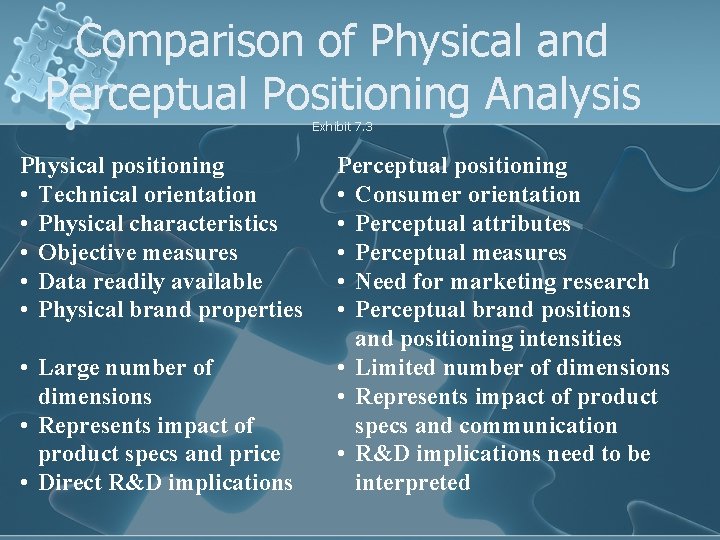 Comparison of Physical and Perceptual Positioning Analysis

Exhibit 7.3

Physical positioning
• Technical orientation
• Physical characteristics
• Objective measures
• Data readily available
• Physical brand properties

• Large number of dimensions
• Represents impact of product specs and price
• Direct R&D implications

Perceptual positioning
• Consumer orientation
• Perceptual attributes
• Perceptual measures
• Need for marketing research
• Perceptual brand positions and positioning intensities
• Limited number of dimensions
• Represents impact of product specs and communication
• R&D implications need to be interpreted